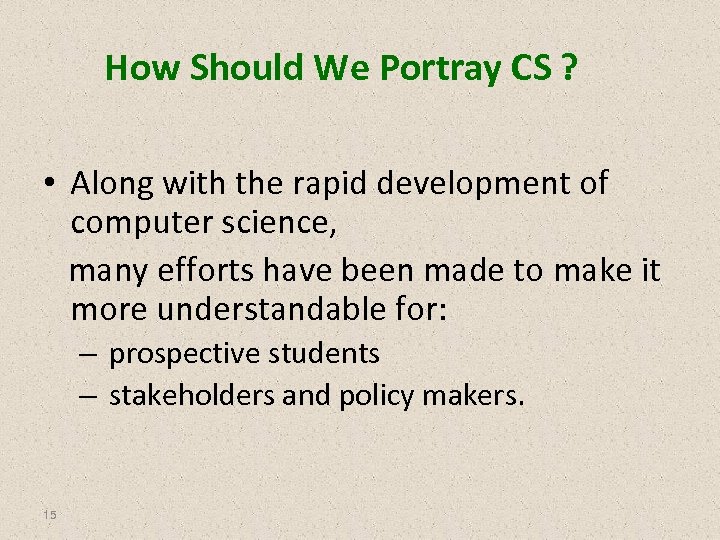 How Should We Portray CS ?

• Along with the rapid development of computer science,

many efforts have been made to make it more understandable for:

– prospective students

– stakeholders and policy makers.

15